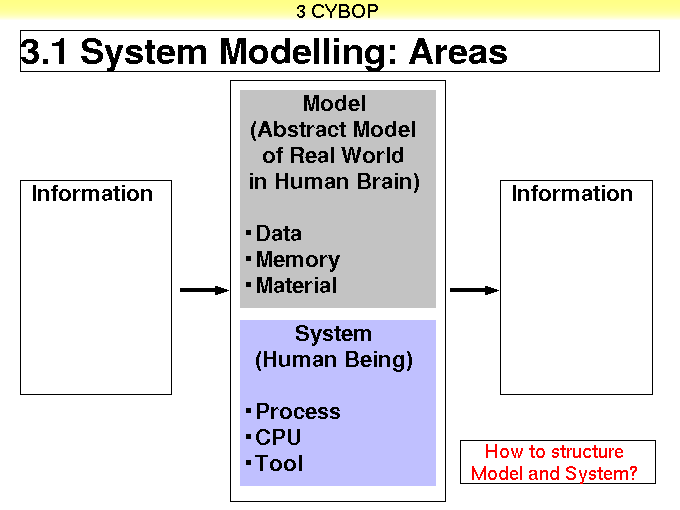 3 CYBOP

3.1 System Modelling: Areas

Information

Model
(Abstract Model of Real World in Human Brain)

▪ Data
▪ Memory
▪ Material

System
(Human Being)

▪ Process
▪ CPU
▪ Tool

Information

How to structure Model and System?